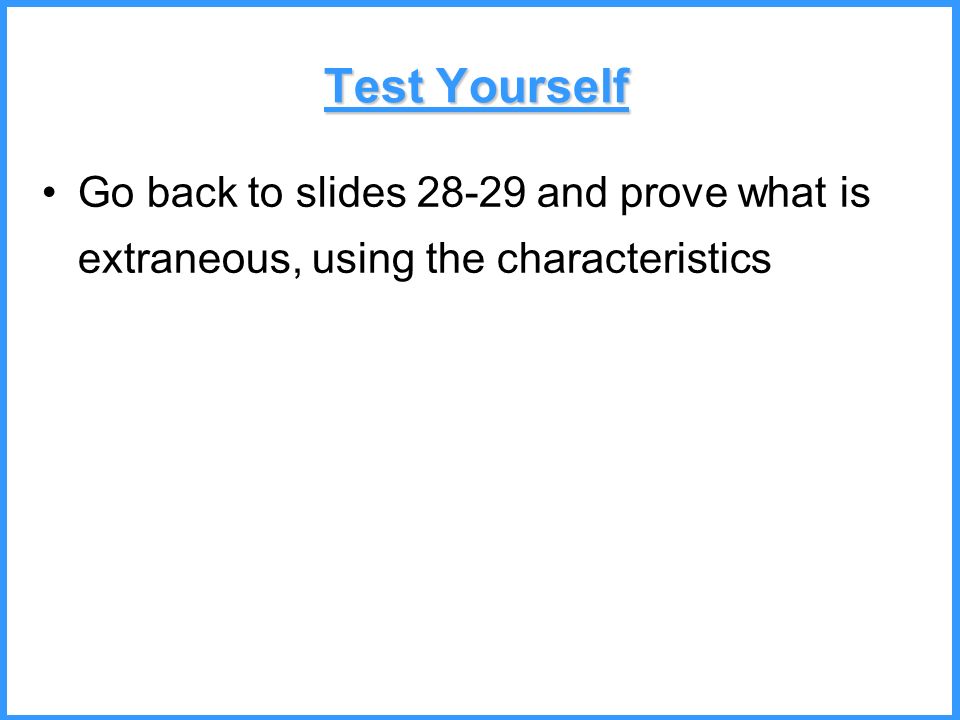 Test Yourself

• Go back to slides 28-29 and prove what is extraneous, using the characteristics